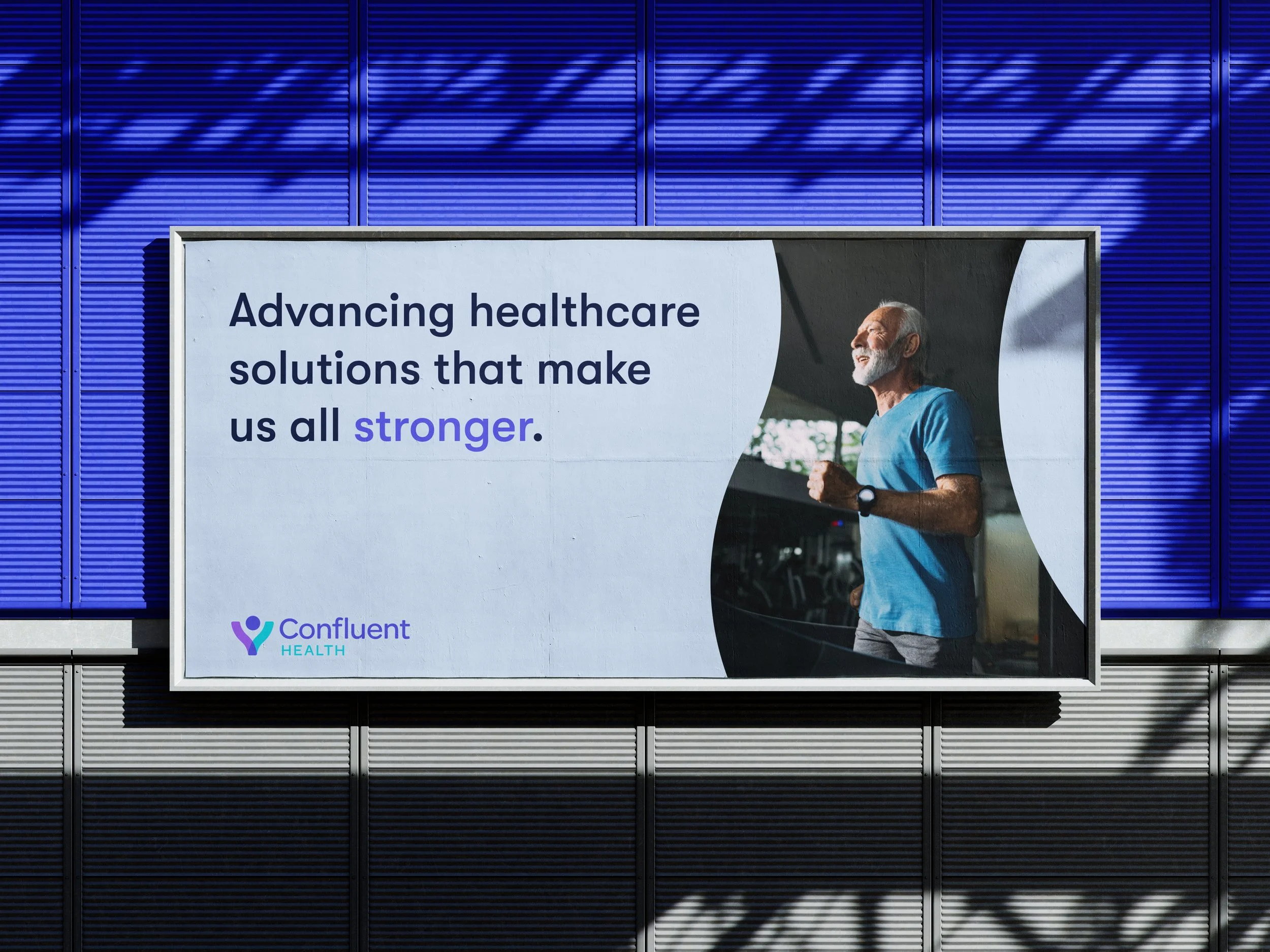 Advancing healthcare solutions that make us all stronger.

Confluent
HEALTH